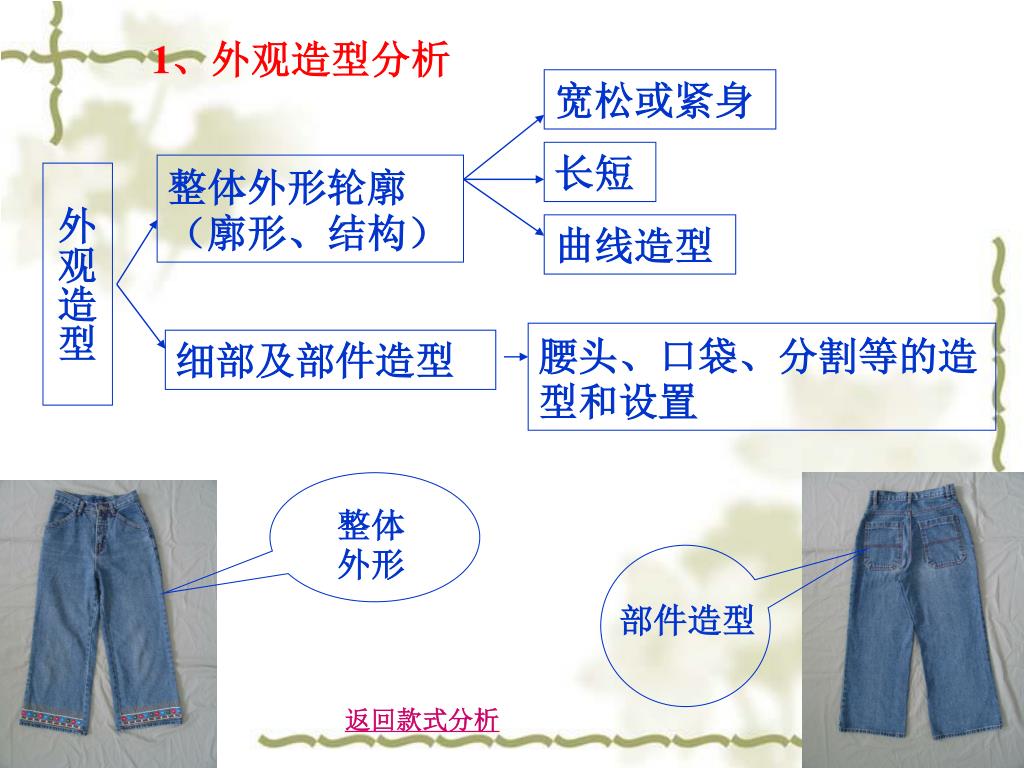 1、外观造型分析

外观造型

整体外形轮廓（廓形、结构）

宽松或紧身

长短

曲线造型

细部及部件造型

腰头、口袋、分割等的造型和设置

整体外形

部件造型

返回款式分析